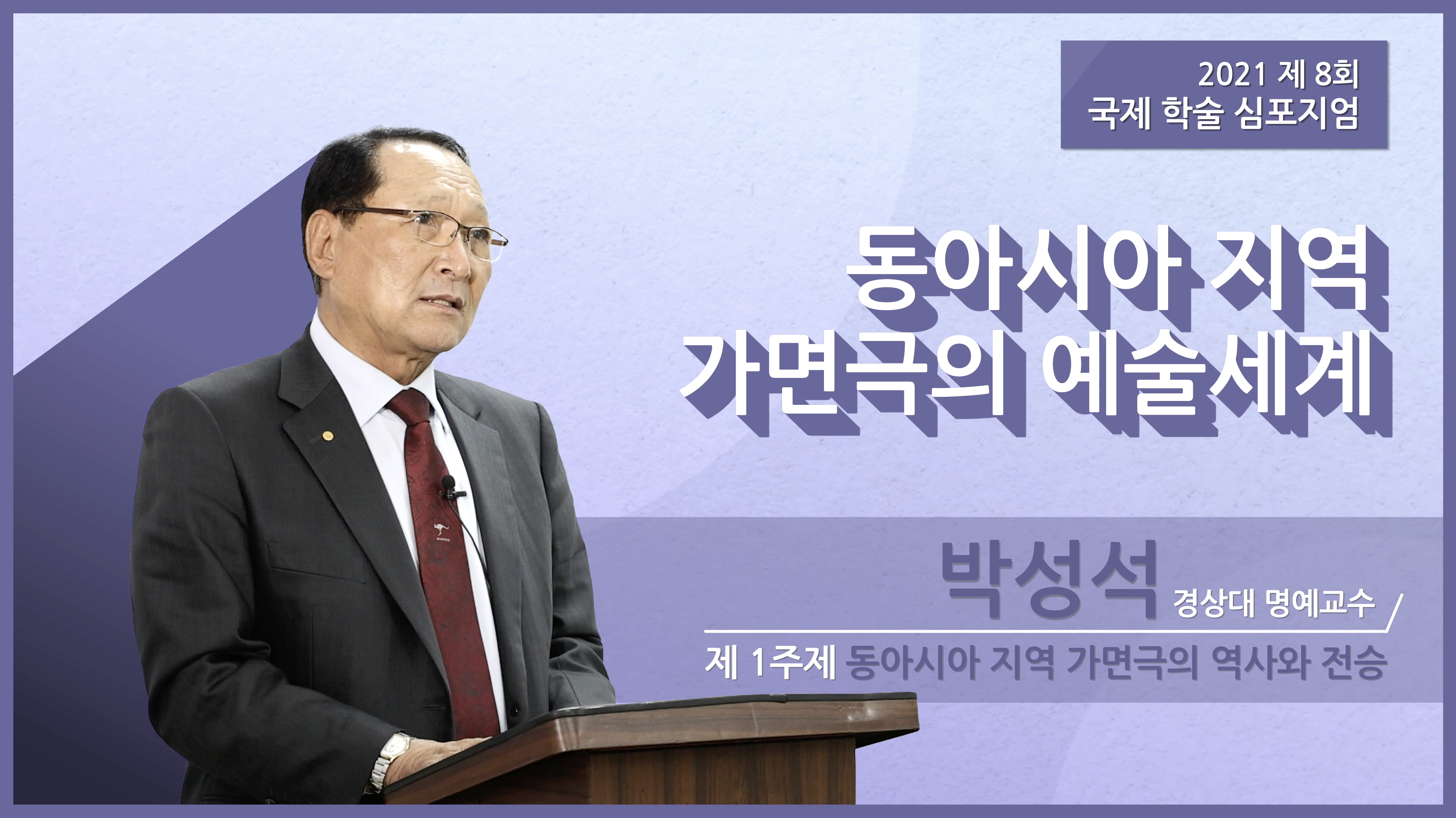 2021 제 8회
국제 학술 심포지엄

동아시아 지역
가면극의 예술세계

박성석 경상대 명예교수

제 1주제 동아시아 지역 가면극의 역사와 전승